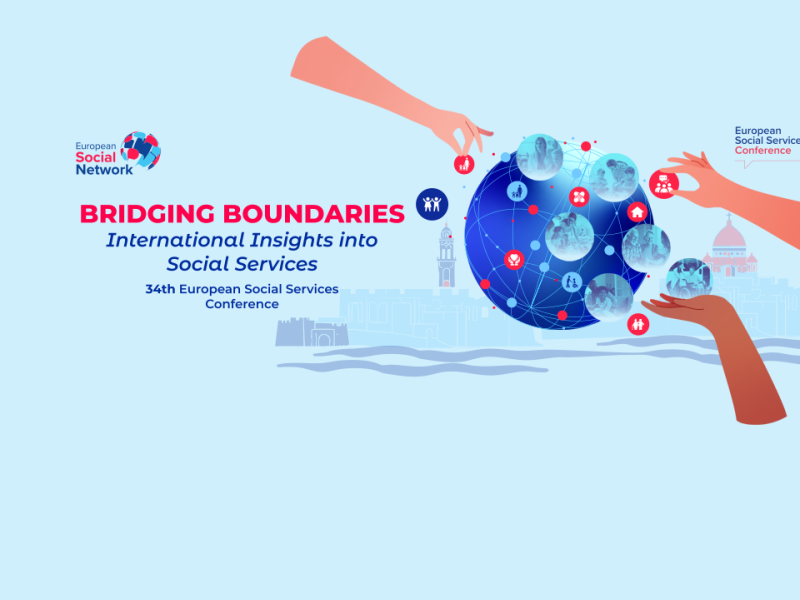 European Social Network

BRIDGING BOUNDARIES
International Insights into Social Services
34th European Social Services Conference

European Social Service Conference